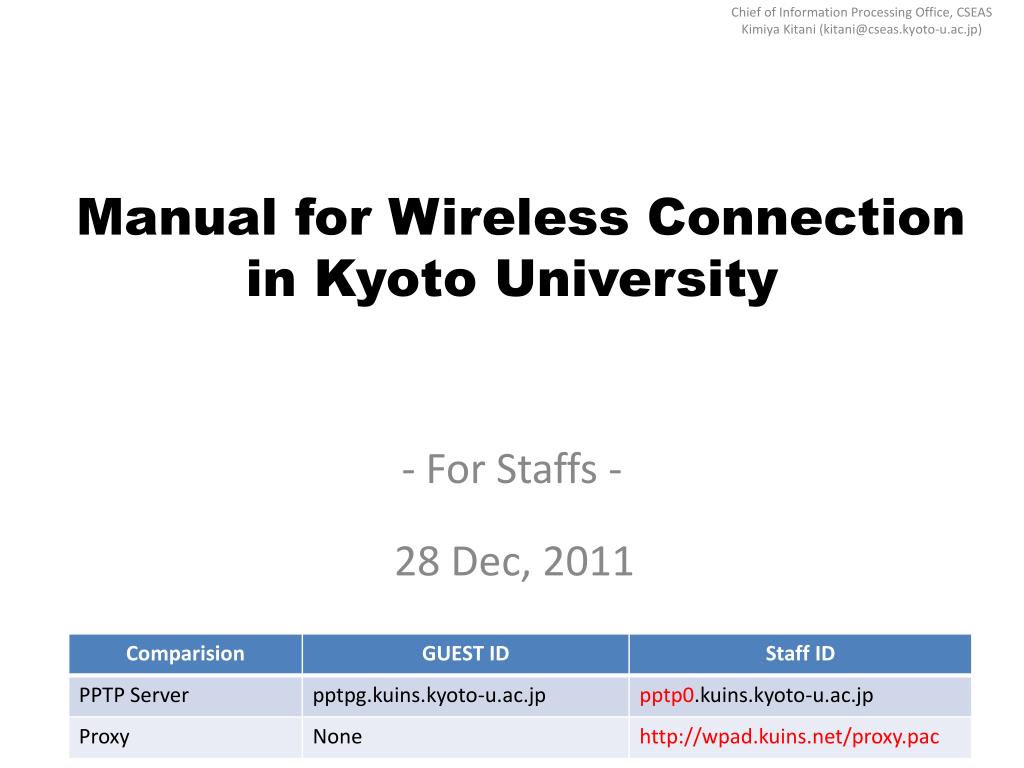 Chief of Information Processing Office, CSEAS
Kimiya Kitani (kitani@cseas.kyoto-u.ac.jp)

Manual for Wireless Connection in Kyoto University

- For Staffs -

28 Dec, 2011

| Comparision | GUEST ID | Staff ID |
|---|---|---|
| PPTP Server | pptpg.kuins.kyoto-u.ac.jp | pptp0.kuins.kyoto-u.ac.jp |
| Proxy | None | http://wpad.kuins.net/proxy.pac |